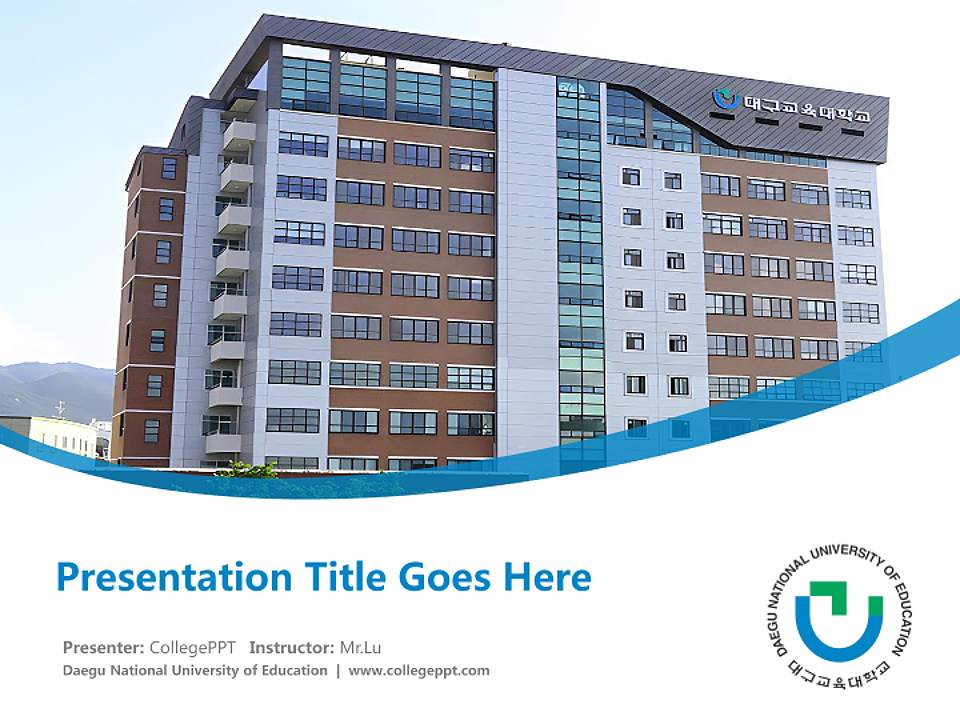 대구교육대학교

Presentation Title Goes Here

Presenter: CollegePPT Instructor: Mr.Lu
Daegu National University of Education | www.collegeppt.com

DAEGU NATIONAL UNIVERSITY OF EDUCATION
대구교육대학교